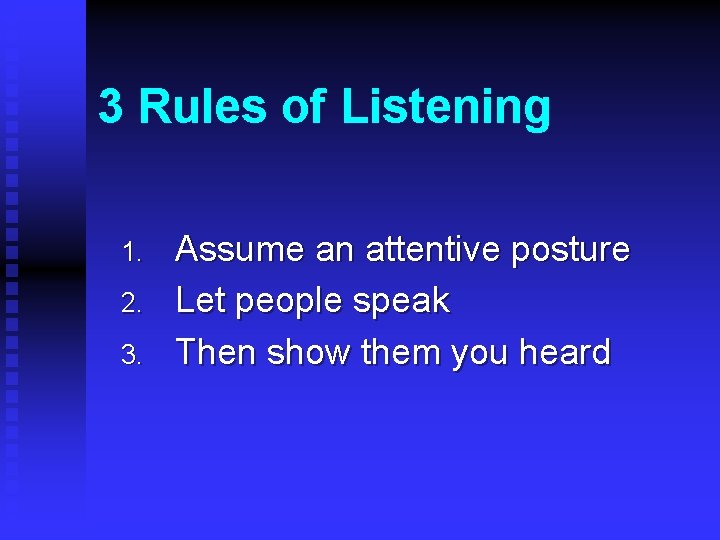 3 Rules of Listening

1. Assume an attentive posture
2. Let people speak
3. Then show them you heard